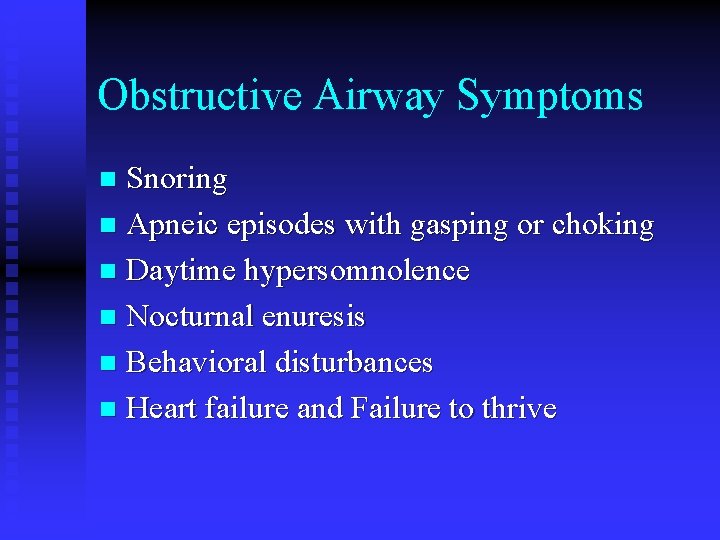 Obstructive Airway Symptoms

- Snoring
- Apneic episodes with gasping or choking
- Daytime hypersomnolence
- Nocturnal enuresis
- Behavioral disturbances
- Heart failure and Failure to thrive